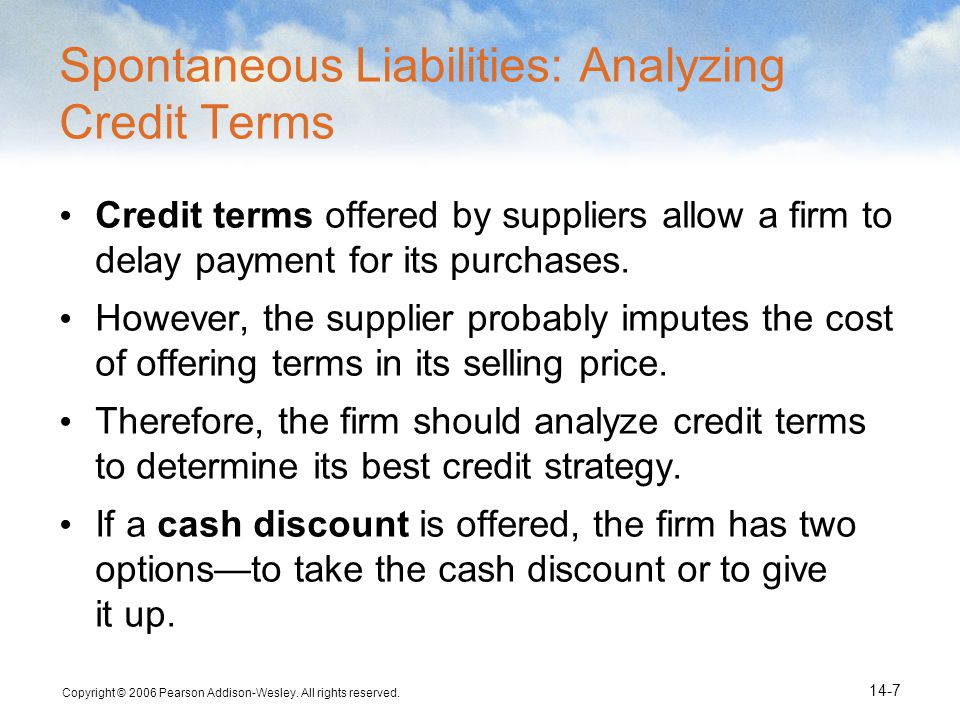 Spontaneous Liabilities: Analyzing Credit Terms

• Credit terms offered by suppliers allow a firm to delay payment for its purchases.

• However, the supplier probably imputes the cost of offering terms in its selling price.

• Therefore, the firm should analyze credit terms to determine its best credit strategy.

• If a cash discount is offered, the firm has two options—to take the cash discount or to give it up.

Copyright © 2006 Pearson Addison-Wesley. All rights reserved.

14-7